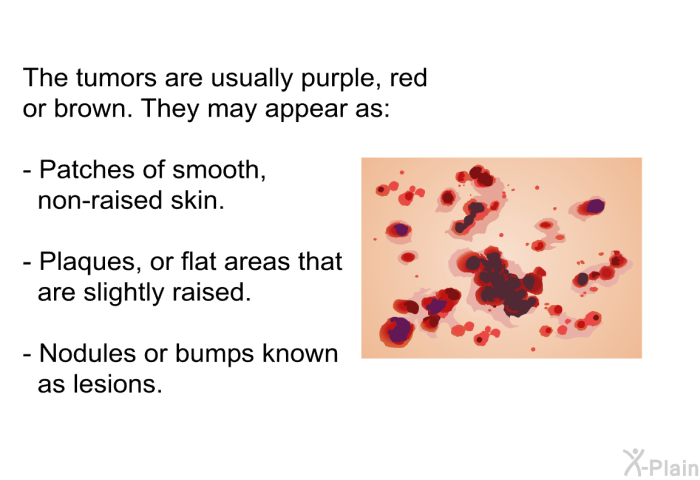 The tumors are usually purple, red or brown. They may appear as:

- Patches of smooth, non-raised skin.

- Plaques, or flat areas that are slightly raised.

- Nodules or bumps known as lesions.

X-Plain